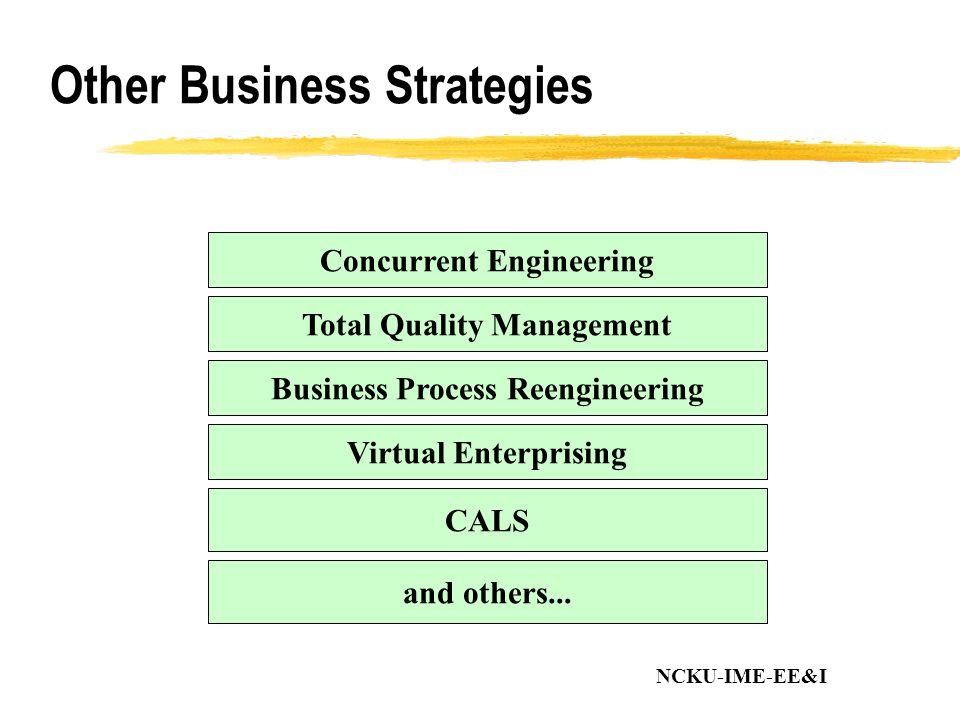 Other Business Strategies

Concurrent Engineering

Total Quality Management

Business Process Reengineering

Virtual Enterprising

CALS

and others...

NCKU-IME-EE&I